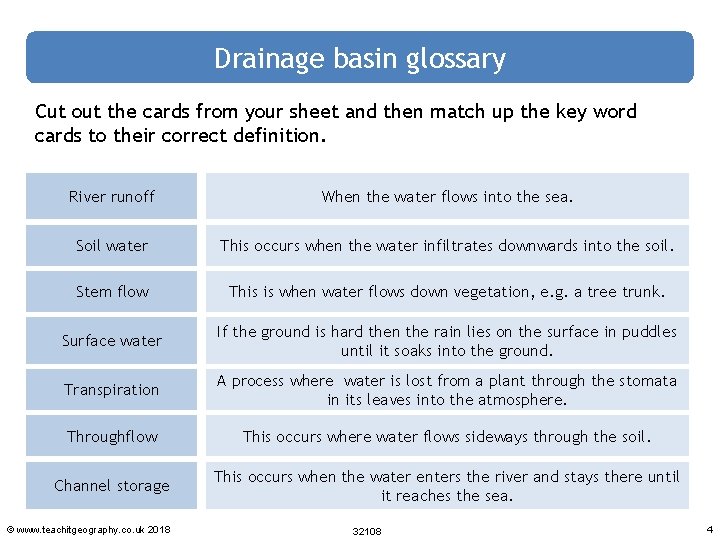 Drainage basin glossary

Cut out the cards from your sheet and then match up the key word cards to their correct definition.

| | |
|---|---|
| River runoff | When the water flows into the sea. |
| Soil water | This occurs when the water infiltrates downwards into the soil. |
| Stem flow | This is when water flows down vegetation, e.g. a tree trunk. |
| Surface water | If the ground is hard then the rain lies on the surface in puddles until it soaks into the ground. |
| Transpiration | A process where water is lost from a plant through the stomata in its leaves into the atmosphere. |
| Throughflow | This occurs where water flows sideways through the soil. |
| Channel storage | This occurs when the water enters the river and stays there until it reaches the sea. |

© www.teachitgeography.co.uk 2018

32108

4